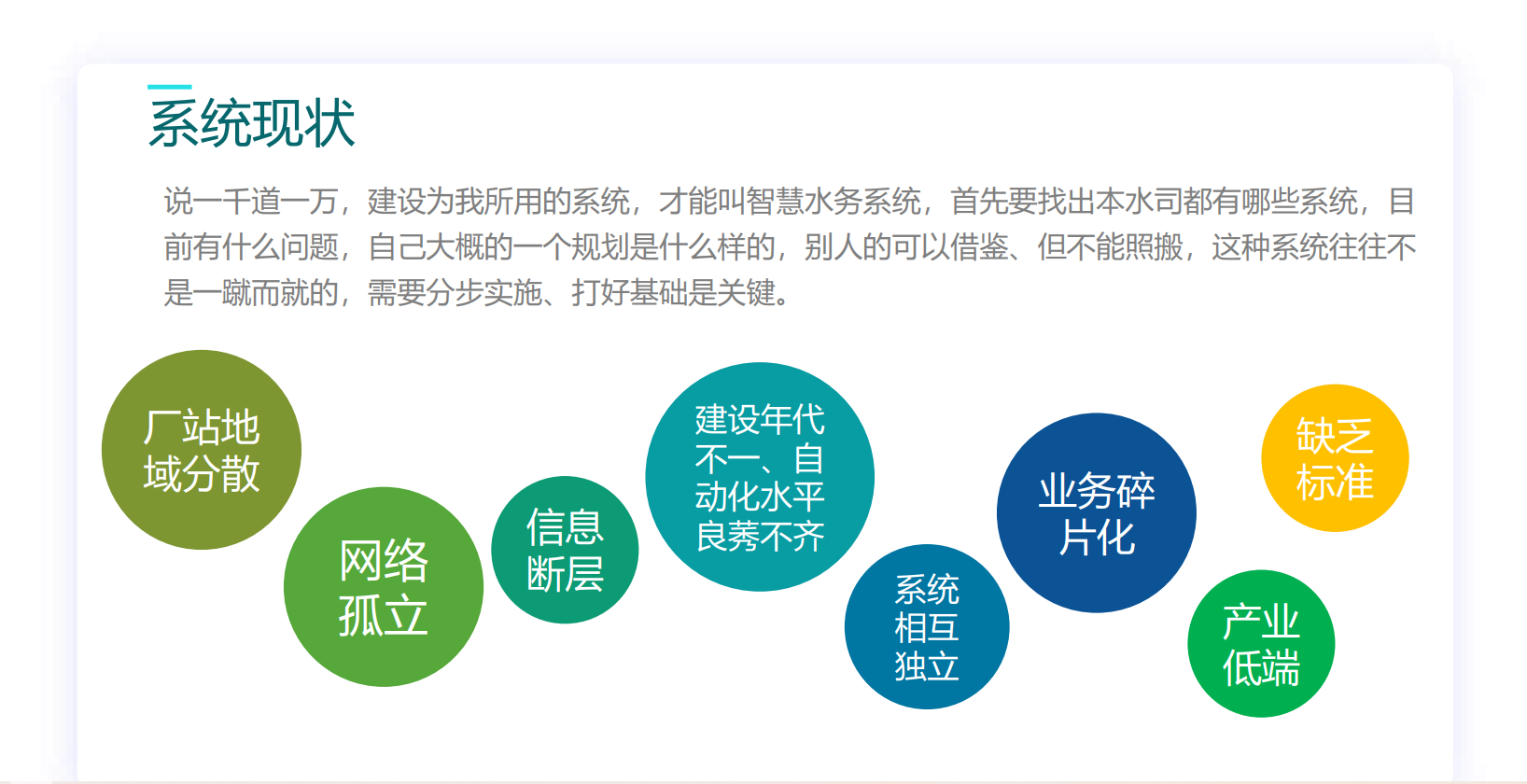 系统现状

说一千道一万，建设为我所用的系统，才能叫智慧水务系统，首先要找出本水司都有哪些系统，目前有什么问题，自己大概的一个规划是什么样的，别人的可以借鉴、但不能照搬，这种系统往往不是一蹴而就的，需要分步实施、打好基础是关键。

厂站地域分散

网络孤立

信息断层

建设年代不一、自动化水平良莠不齐

系统相互独立

业务碎片化

缺乏标准

产业低端